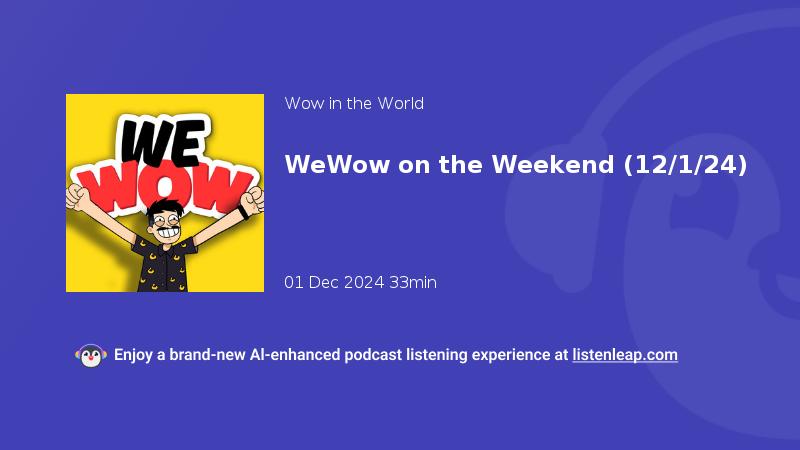 WE
WOW

Wow in the World

WeWow on the Weekend (12/1/24)

01 Dec 2024 33min

Enjoy a brand-new AI-enhanced podcast listening experience at listenleap.com